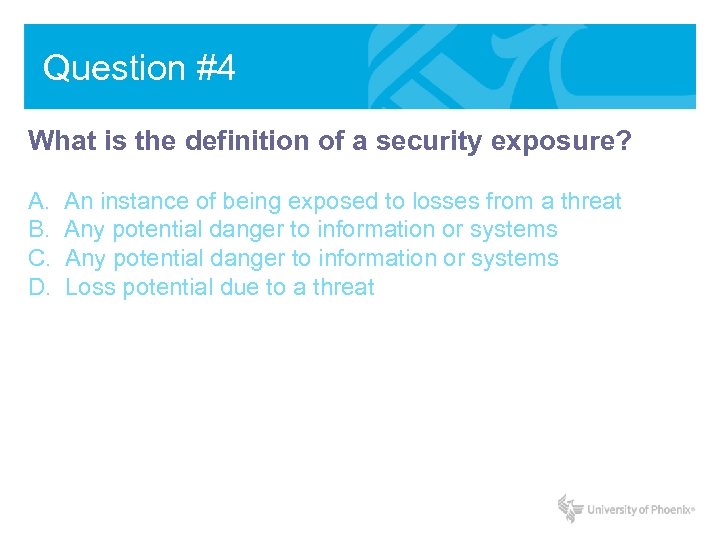 Question #4

What is the definition of a security exposure?

A. An instance of being exposed to losses from a threat
B. Any potential danger to information or systems
C. Any potential danger to information or systems
D. Loss potential due to a threat

University of Phoenix®